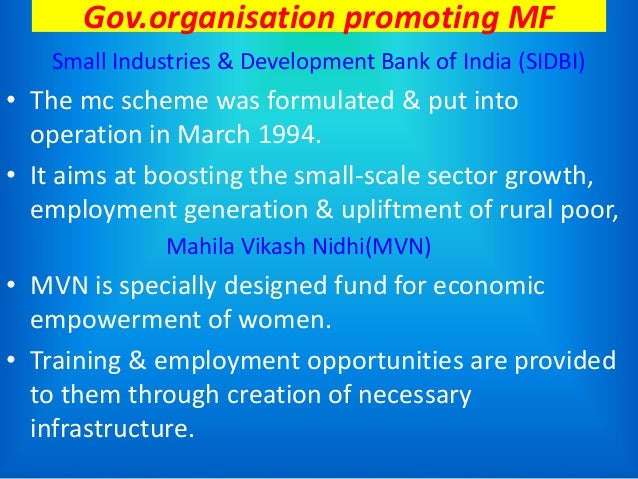 Gov.organisation promoting MF

Small Industries & Development Bank of India (SIDBI)

• The mc scheme was formulated & put into operation in March 1994.

• It aims at boosting the small-scale sector growth, employment generation & upliftment of rural poor,

Mahila Vikash Nidhi(MVN)

• MVN is specially designed fund for economic empowerment of women.

• Training & employment opportunities are provided to them through creation of necessary infrastructure.